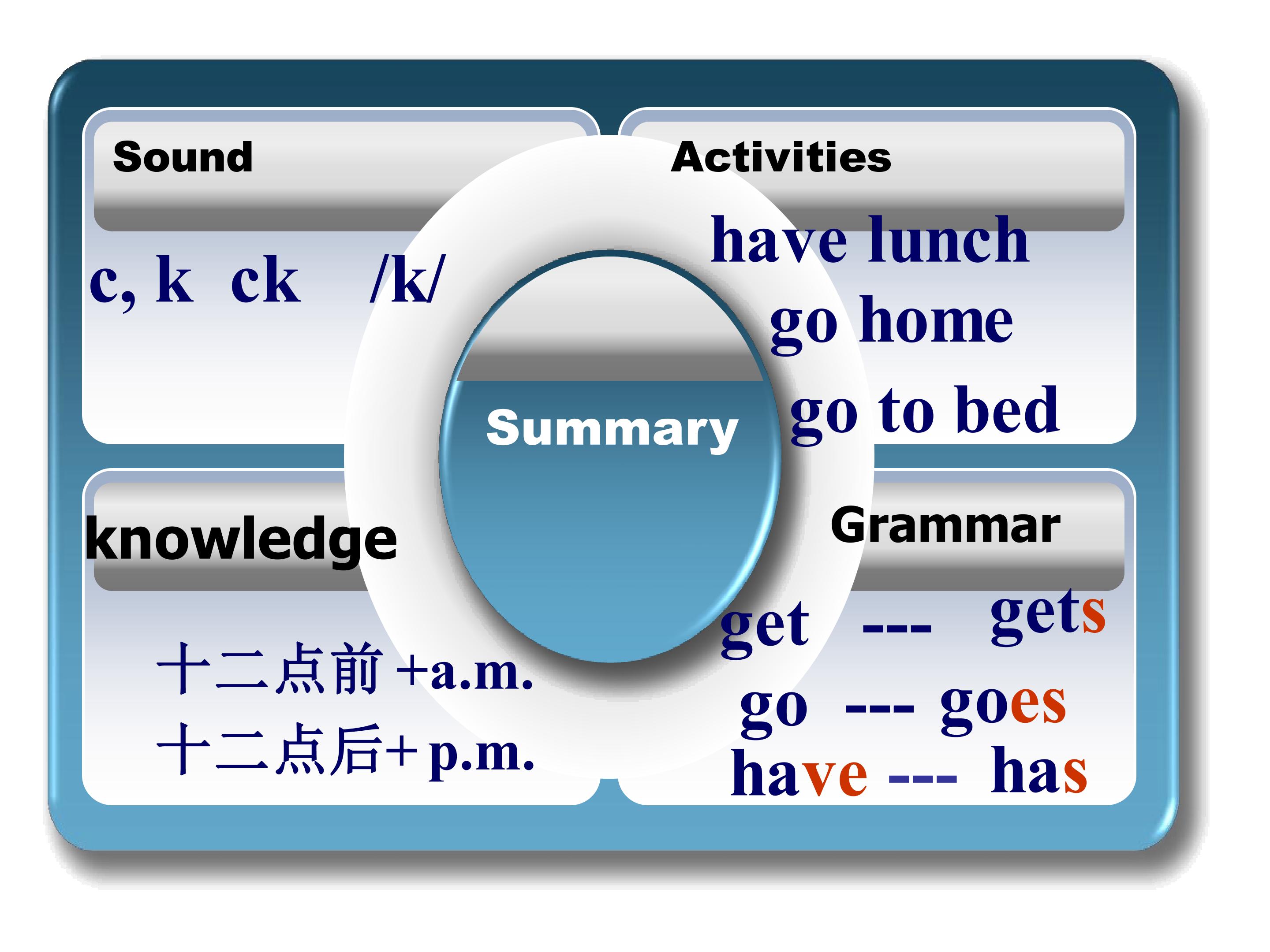 Sound

c, k ck /k/

Activities

have lunch

go home

go to bed

Summary

knowledge

十二点前 +a.m.

十二点后+ p.m.

Grammar

get --- gets

go --- goes

have --- has